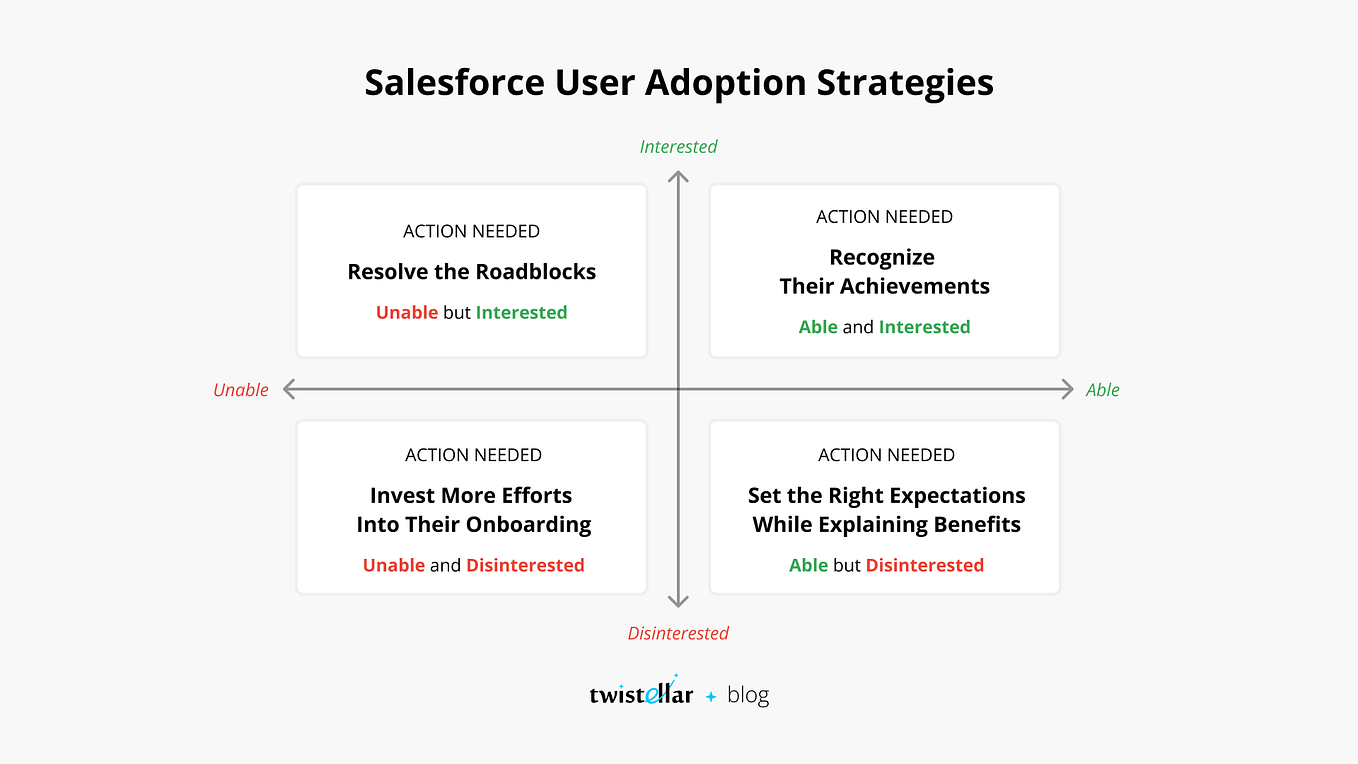 Salesforce User Adoption Strategies

Interested

ACTION NEEDED
Resolve the Roadblocks
Unable but Interested

ACTION NEEDED
Recognize Their Achievements
Able and Interested

Unable

Able

ACTION NEEDED
Invest More Efforts Into Their Onboarding
Unable and Disinterested

ACTION NEEDED
Set the Right Expectations While Explaining Benefits
Able but Disinterested

Disinterested

twistellar + blog